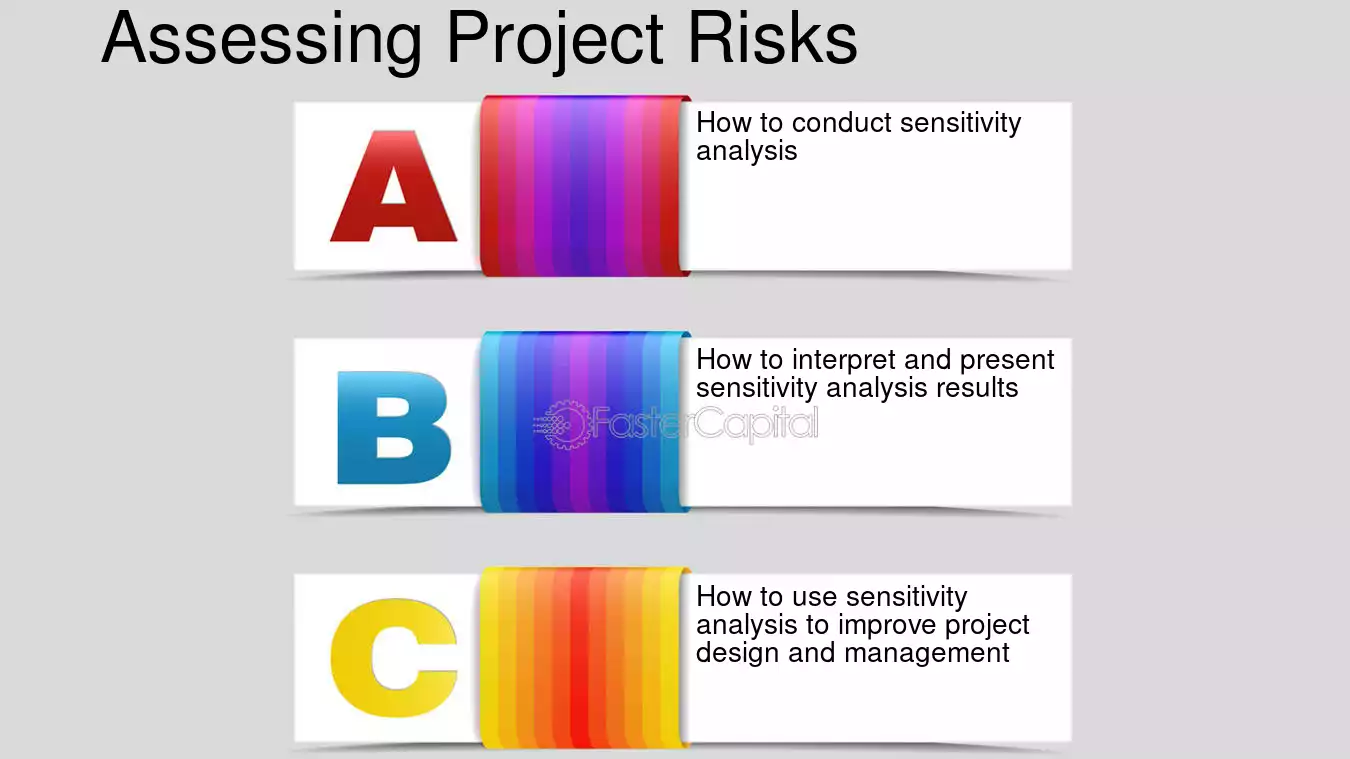 Assessing Project Risks

A

How to conduct sensitivity analysis

B

How to interpret and present sensitivity analysis results

C

How to use sensitivity analysis to improve project design and management

FasterCapital